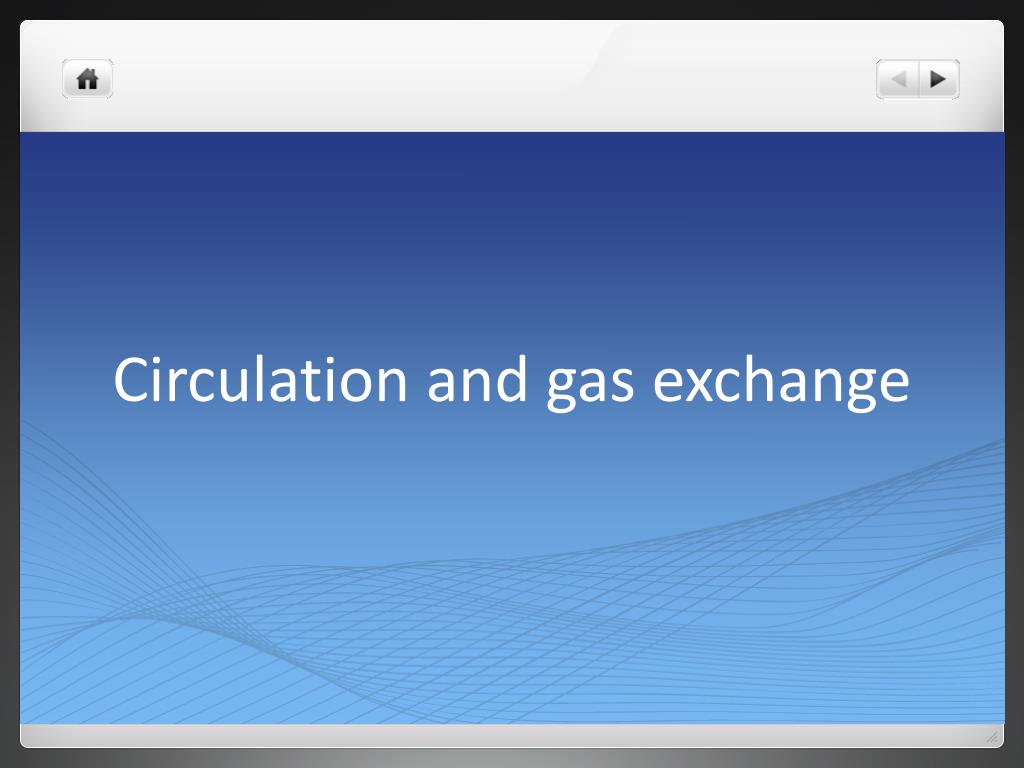 Circulation and gas exchange